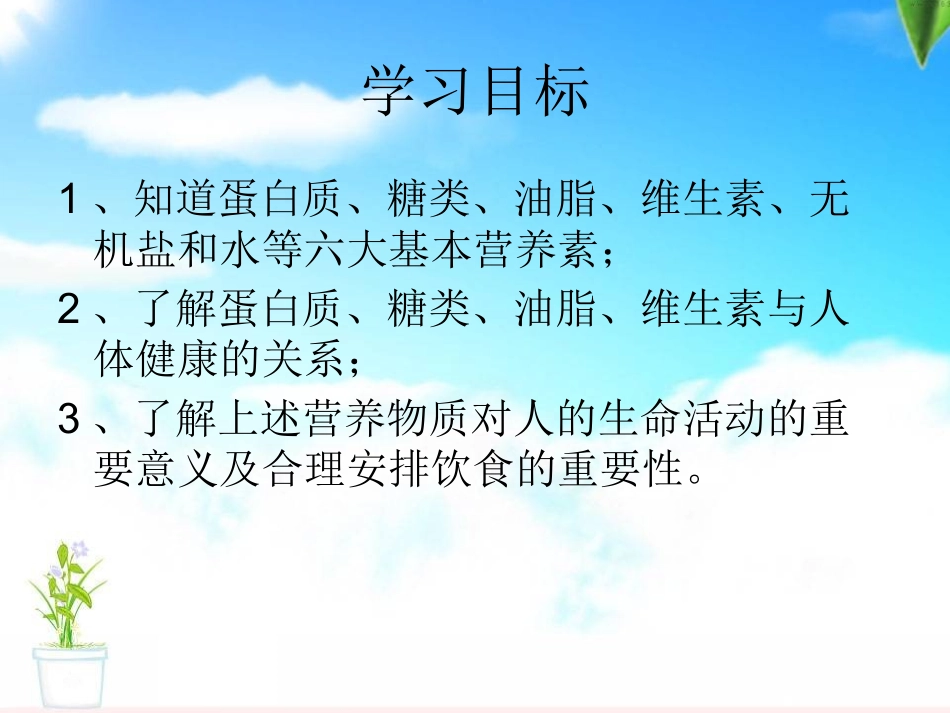 学习目标

1、知道蛋白质、糖类、油脂、维生素、无机盐和水等六大基本营养素；

2、了解蛋白质、糖类、油脂、维生素与人体健康的关系；

3、了解上述营养物质对人的生命活动的重要意义及合理安排饮食的重要性。